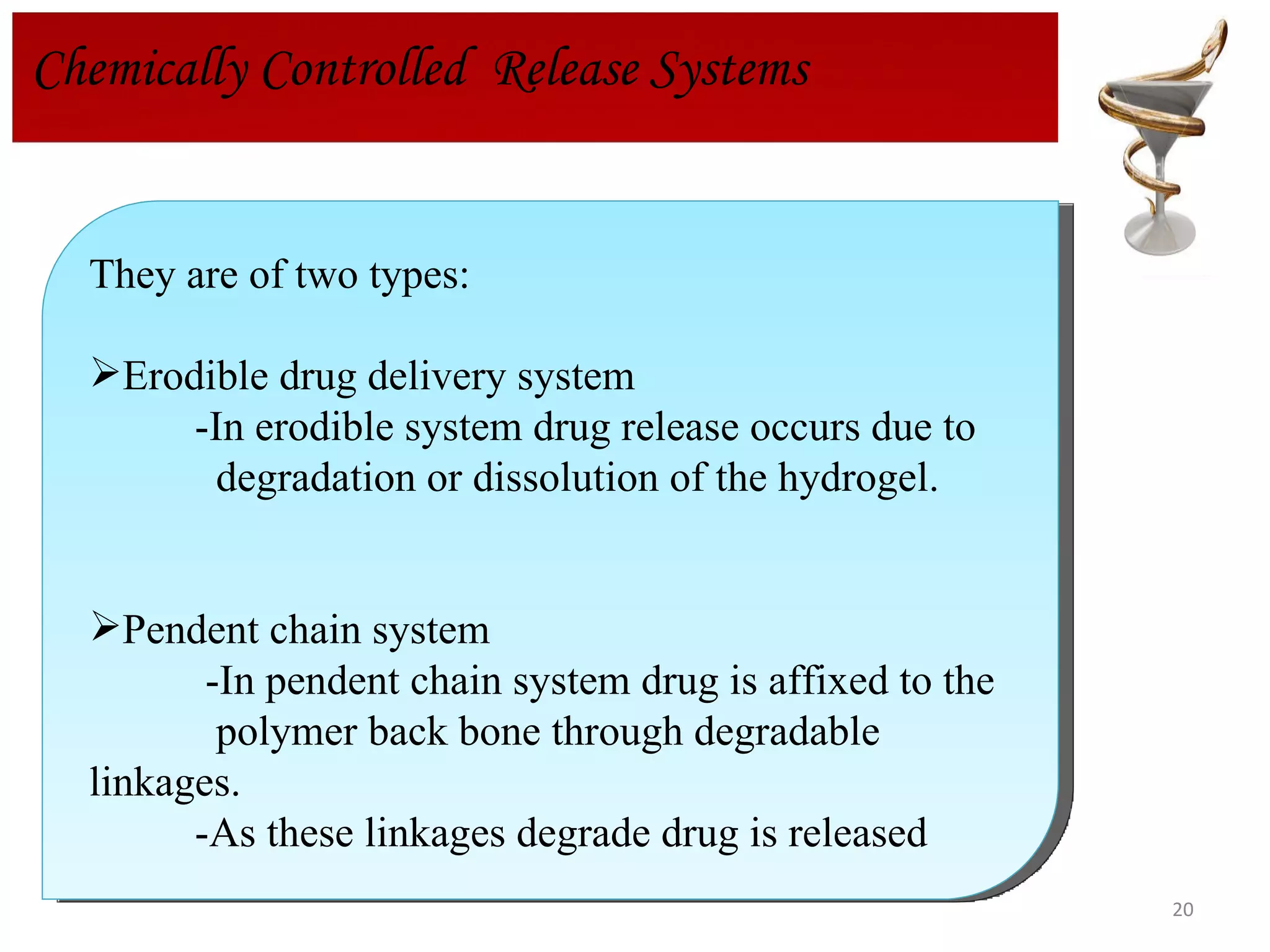 Chemically Controlled Release Systems

They are of two types:

➢Erodible drug delivery system

-In erodible system drug release occurs due to degradation or dissolution of the hydrogel.

➢Pendent chain system

-In pendent chain system drug is affixed to the polymer back bone through degradable linkages.

-As these linkages degrade drug is released

20